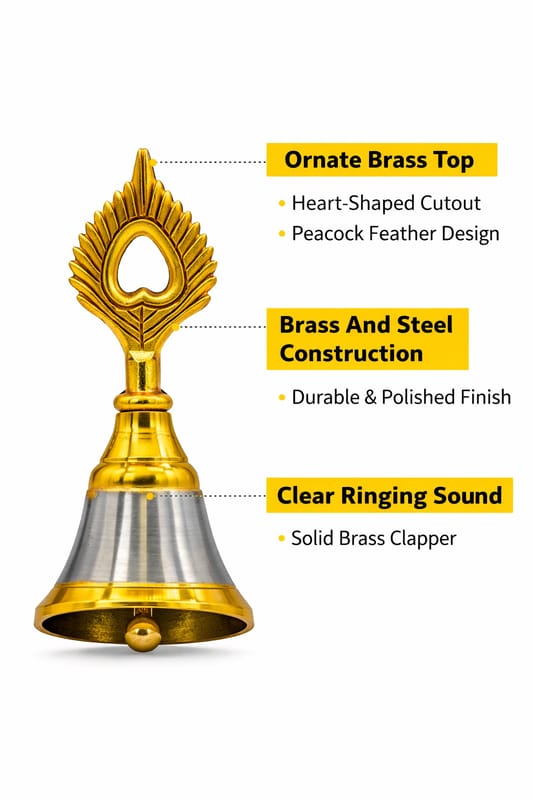 Ornate Brass Top

• Heart-Shaped Cutout
• Peacock Feather Design

Brass And Steel Construction

• Durable & Polished Finish

Clear Ringing Sound

• Solid Brass Clapper